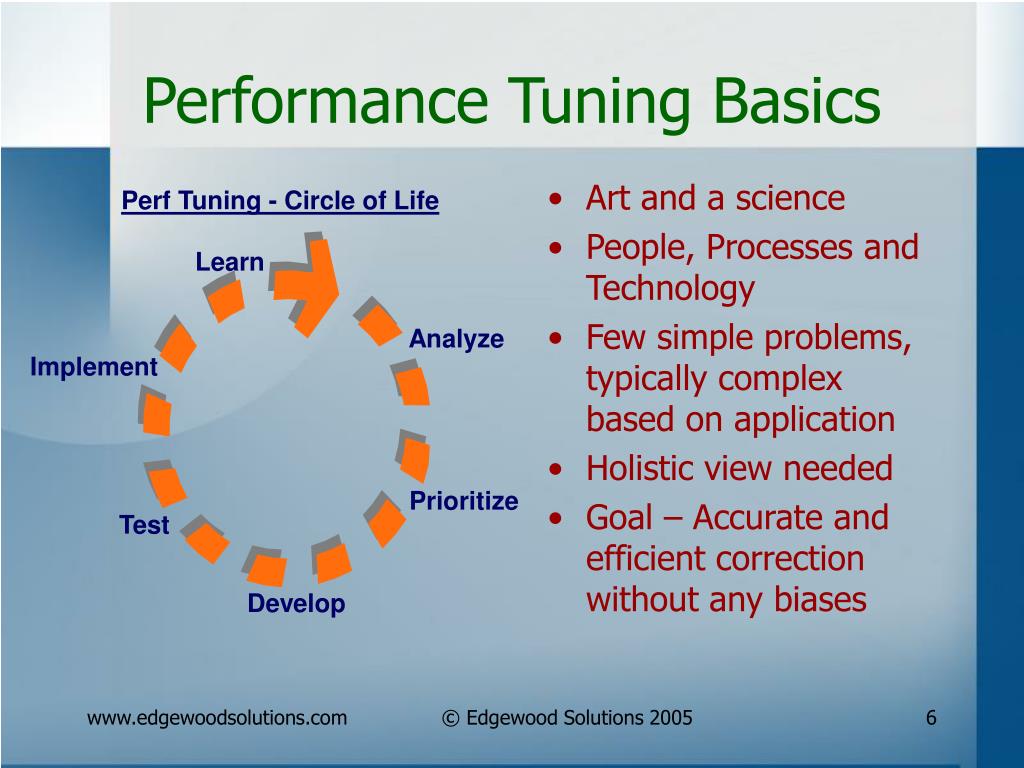 Performance Tuning Basics

Perf Tuning - Circle of Life

Learn

Analyze

Prioritize

Develop

Test

Implement

• Art and a science
• People, Processes and Technology
• Few simple problems, typically complex based on application
• Holistic view needed
• Goal – Accurate and efficient correction without any biases

www.edgewoodsolutions.com © Edgewood Solutions 2005 6